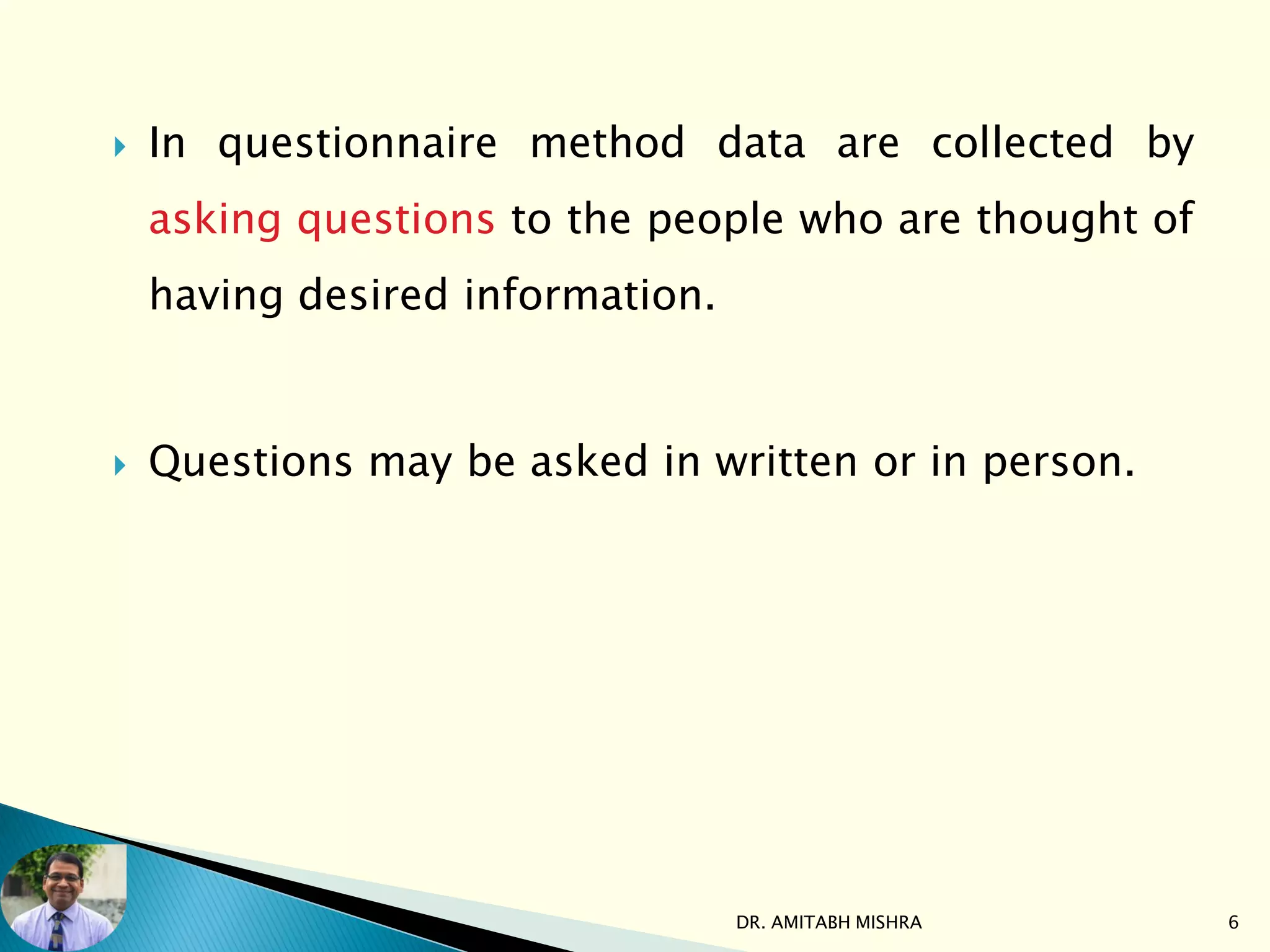 In questionnaire method data are collected by asking questions to the people who are thought of having desired information.

Questions may be asked in written or in person.

DR. AMITABH MISHRA

6